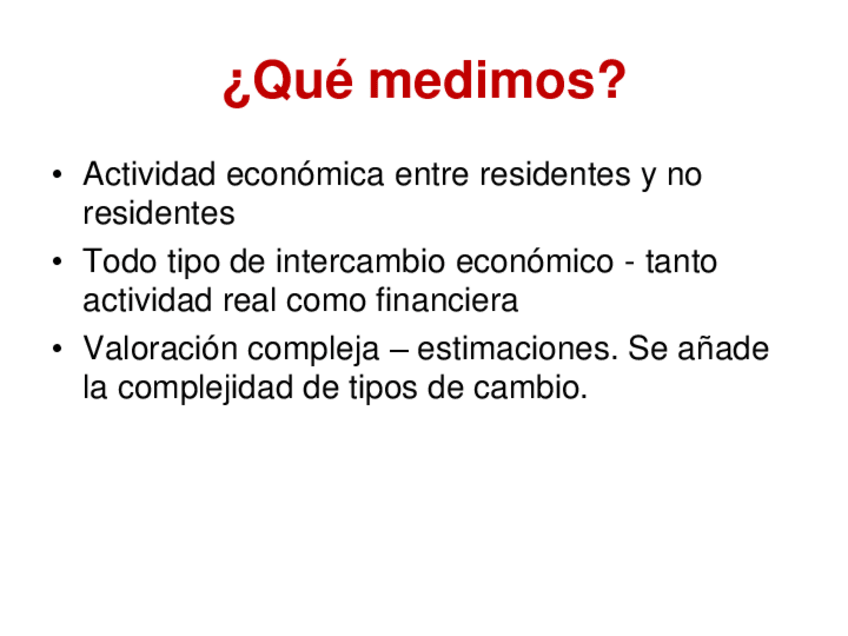 ¿Qué medimos?

• Actividad económica entre residentes y no residentes
• Todo tipo de intercambio económico - tanto actividad real como financiera
• Valoración compleja – estimaciones. Se añade la complejidad de tipos de cambio.